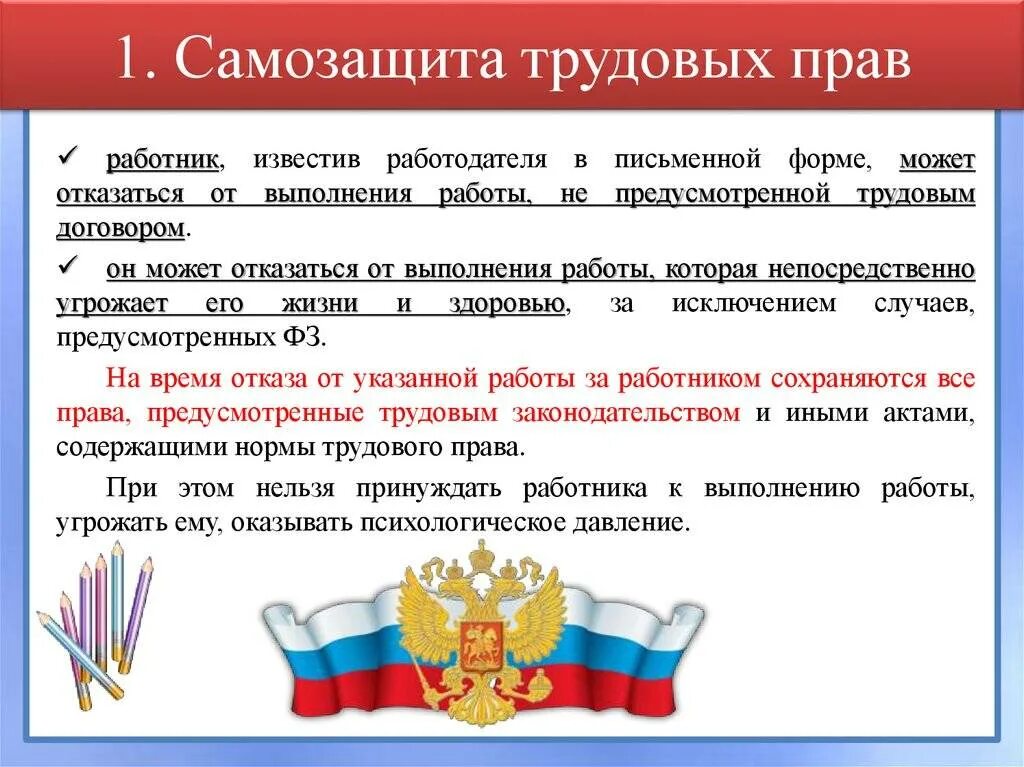 1. Самозащита трудовых прав

✓ работник, известив работодателя в письменной форме, может отказаться от выполнения работы, не предусмотренной трудовым договором.

✓ он может отказаться от выполнения работы, которая непосредственно угрожает его жизни и здоровью, за исключением случаев, предусмотренных ФЗ.

На время отказа от указанной работы за работником сохраняются все права, предусмотренные трудовым законодательством и иными актами, содержащими нормы трудового права.

При этом нельзя принуждать работника к выполнению работы, угрожать ему, оказывать психологическое давление.